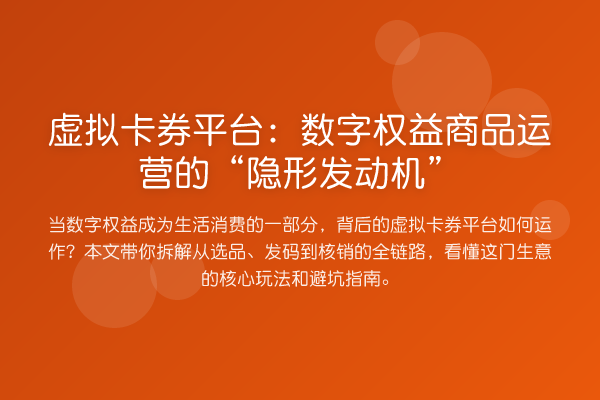 虚拟卡券平台：数字权益商品运营的“隐形发动机”

当数字权益成为生活消费的一部分，背后的虚拟卡券平台如何运作？本文带你拆解从选品、发码到核销的全链路，看懂这门生意的核心玩法和避坑指南。